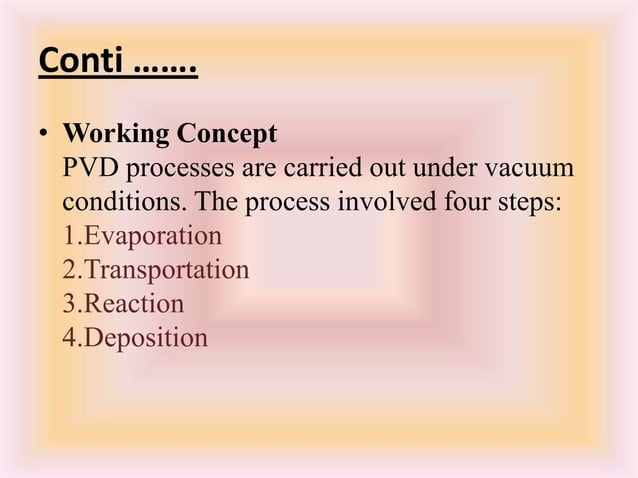 Conti …….

• Working Concept
PVD processes are carried out under vacuum conditions. The process involved four steps:
1.Evaporation
2.Transportation
3.Reaction
4.Deposition